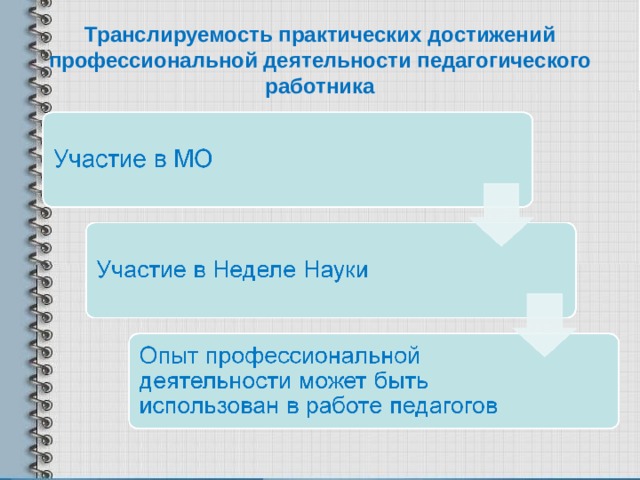 Транслируемость практических достижений профессиональной деятельности педагогического работника

Участие в МО

Участие в Неделе Науки

Опыт профессиональной деятельности может быть использован в работе педагогов